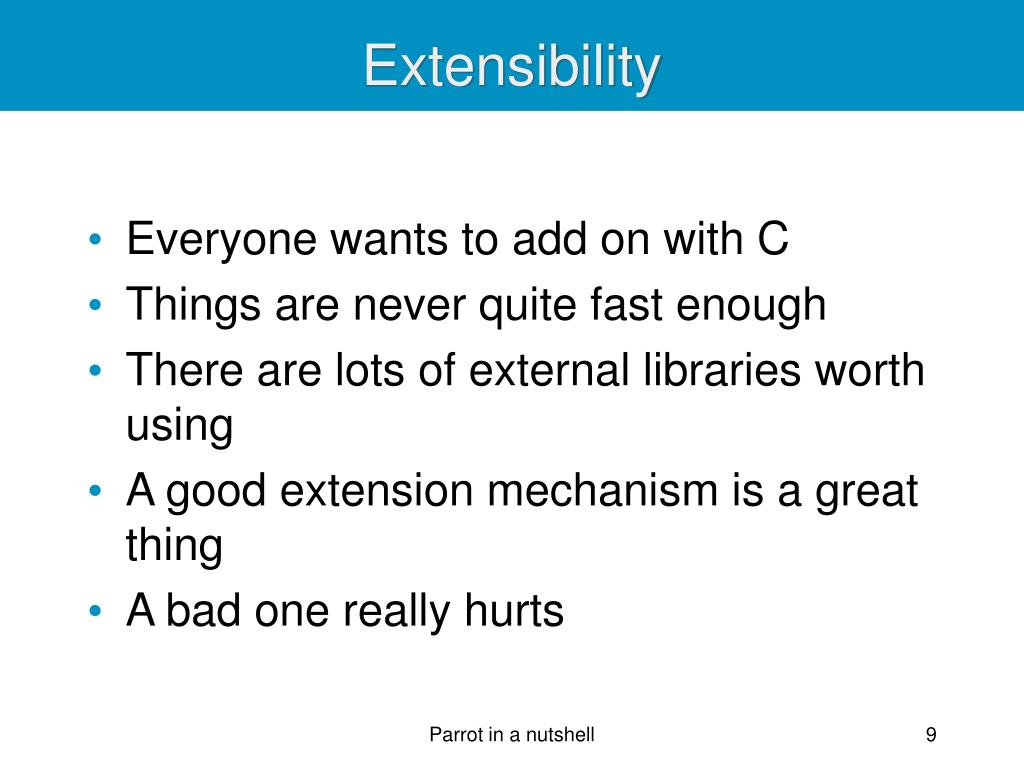 Extensibility

• Everyone wants to add on with C
• Things are never quite fast enough
• There are lots of external libraries worth using
• A good extension mechanism is a great thing
• A bad one really hurts

Parrot in a nutshell

9